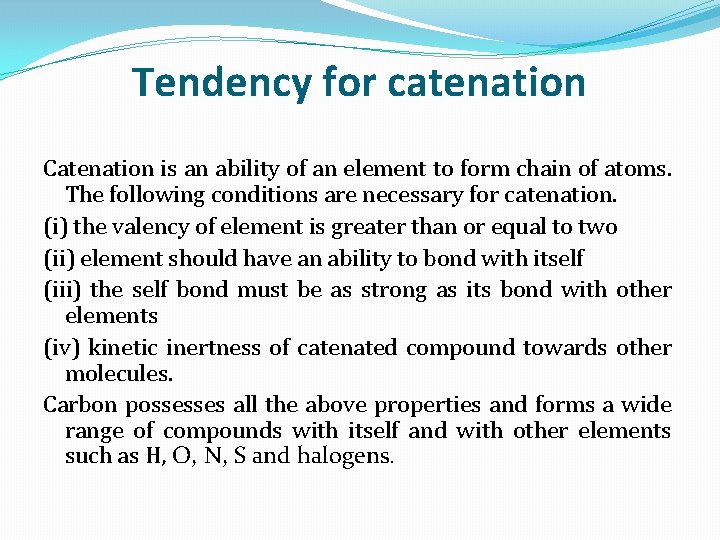 Tendency for catenation

Catenation is an ability of an element to form chain of atoms. The following conditions are necessary for catenation.

(i) the valency of element is greater than or equal to two

(ii) element should have an ability to bond with itself

(iii) the self bond must be as strong as its bond with other elements

(iv) kinetic inertness of catenated compound towards other molecules.

Carbon possesses all the above properties and forms a wide range of compounds with itself and with other elements such as H, O, N, S and halogens.